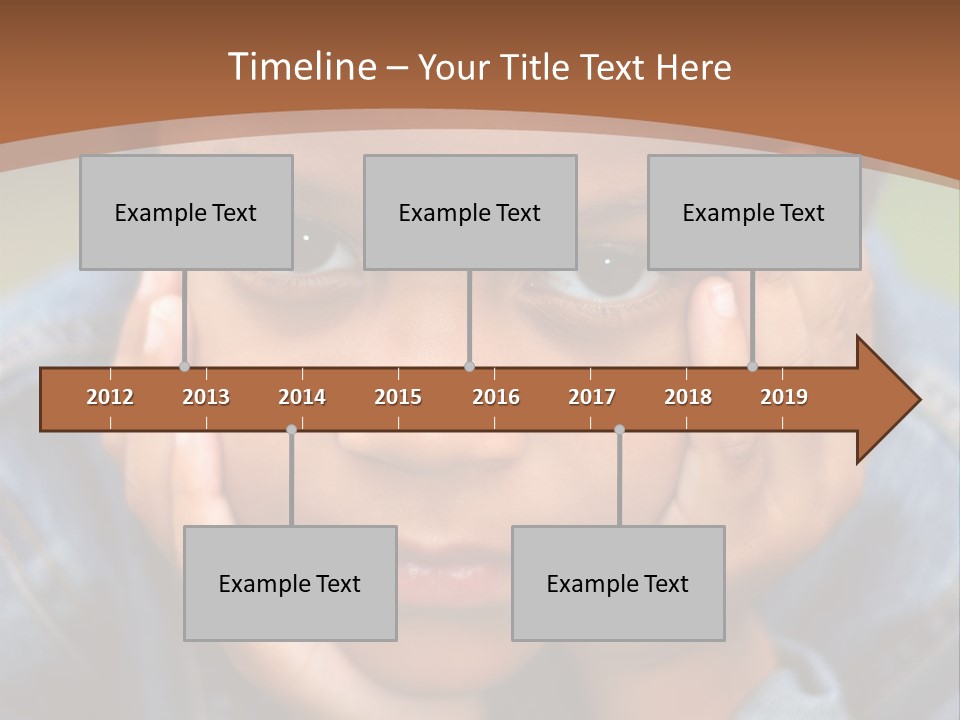 Timeline – Your Title Text Here

Example Text

Example Text

Example Text

2012 2013 2014 2015 2016 2017 2018 2019

Example Text

Example Text